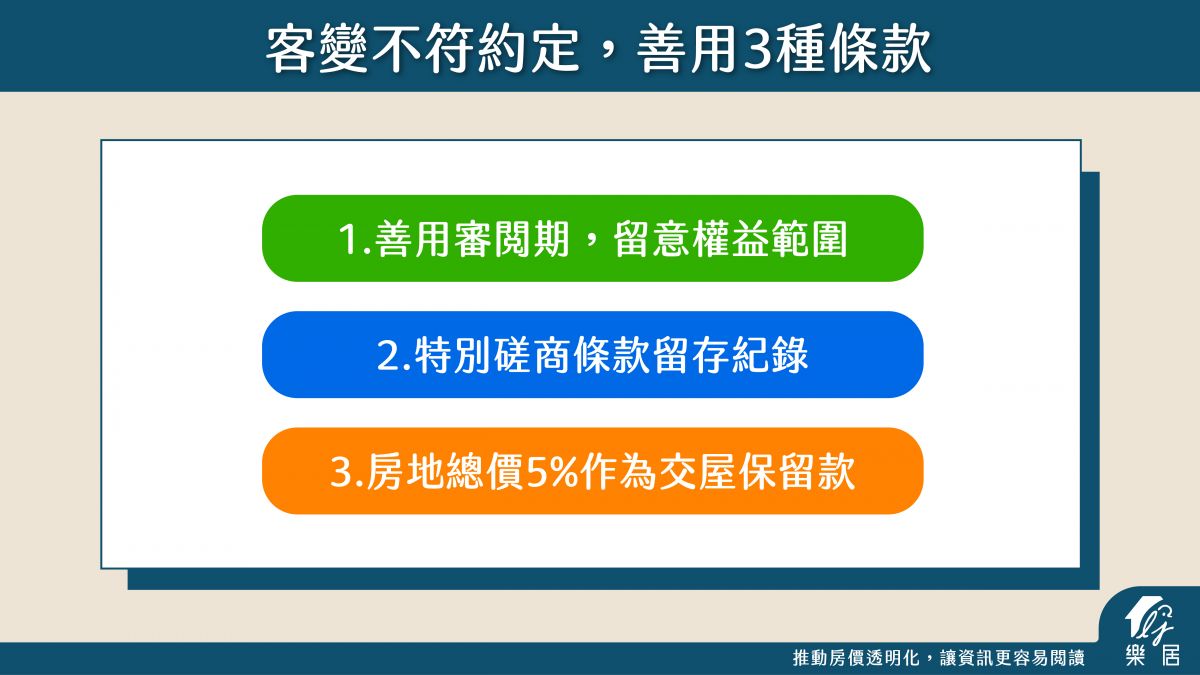 客變不符約定，善用3種條款

1.善用審閱期，留意權益範圍

2.特別磋商條款留存紀錄

3.房地總價5%作為交屋保留款

推動房價透明化，讓資訊更容易閱讀

樂居